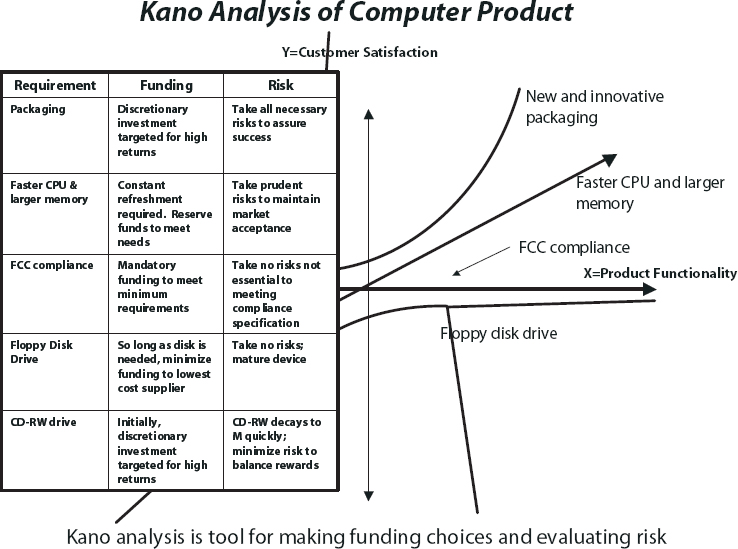 Kano Analysis of Computer Product

Y=Customer Satisfaction

| Requirement | Funding | Risk |
|---|---|---|
| Packaging | Discretionary investment targeted for high returns | Take all necessary risks to assure success |
| Faster CPU & larger memory | Constant refreshment required. Reserve funds to meet needs | Take prudent risks to maintain market acceptance |
| FCC compliance | Mandatory funding to meet minimum requirements | Take no risks not essential to meeting compliance specification |
| Floppy Disk Drive | So long as disk is needed, minimize funding to lowest cost supplier | Take no risks; mature device |
| CD-RW drive | Initially, discretionary investment targeted for high returns | CD-RW decays to M quickly; minimize risk to balance rewards |

New and innovative packaging

Faster CPU and larger memory

FCC compliance

X=Product Functionality

Floppy disk drive

Kano analysis is tool for making funding choices and evaluating risk